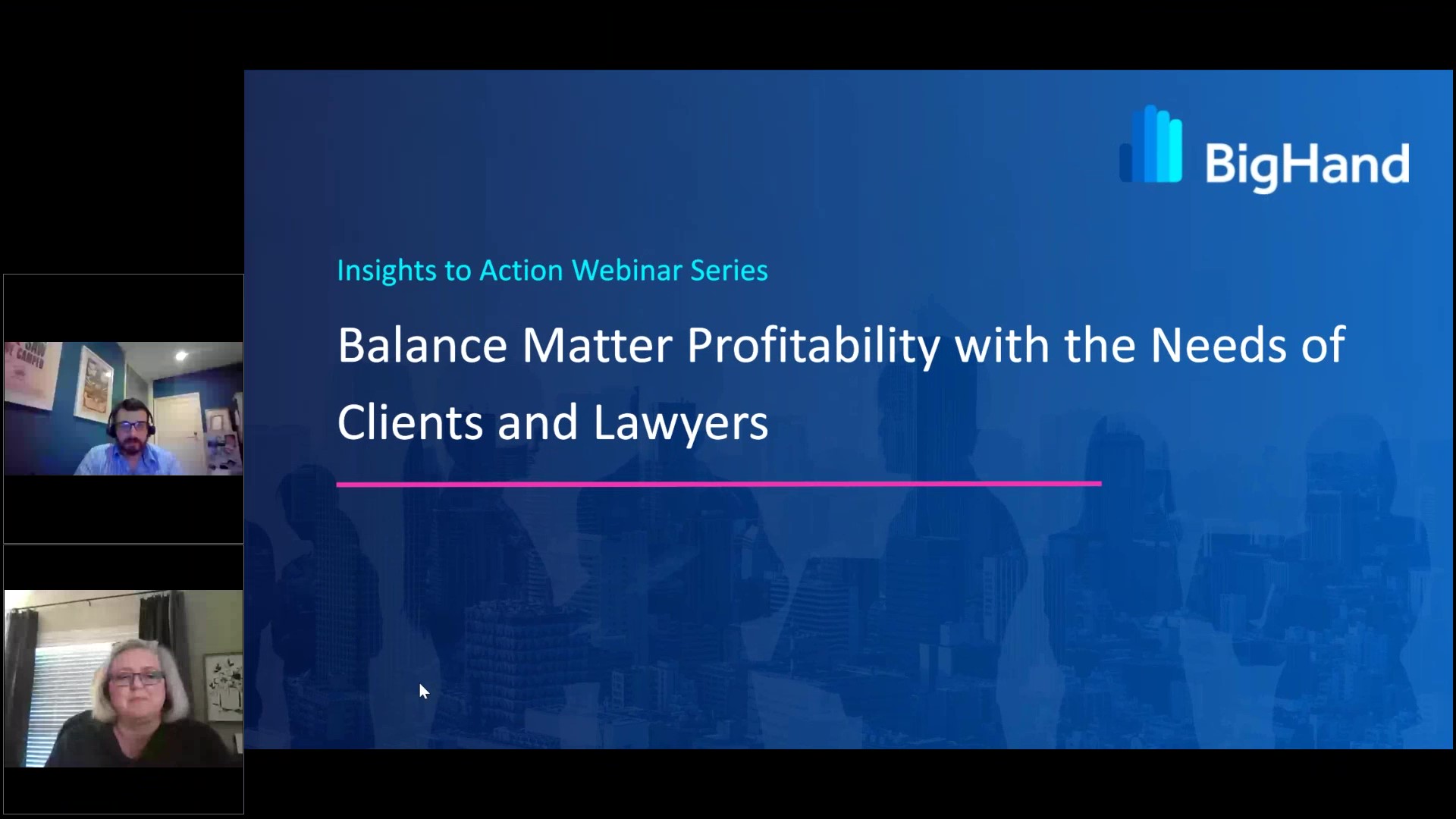 BigHand

Insights to Action Webinar Series

Balance Matter Profitability with the Needs of Clients and Lawyers